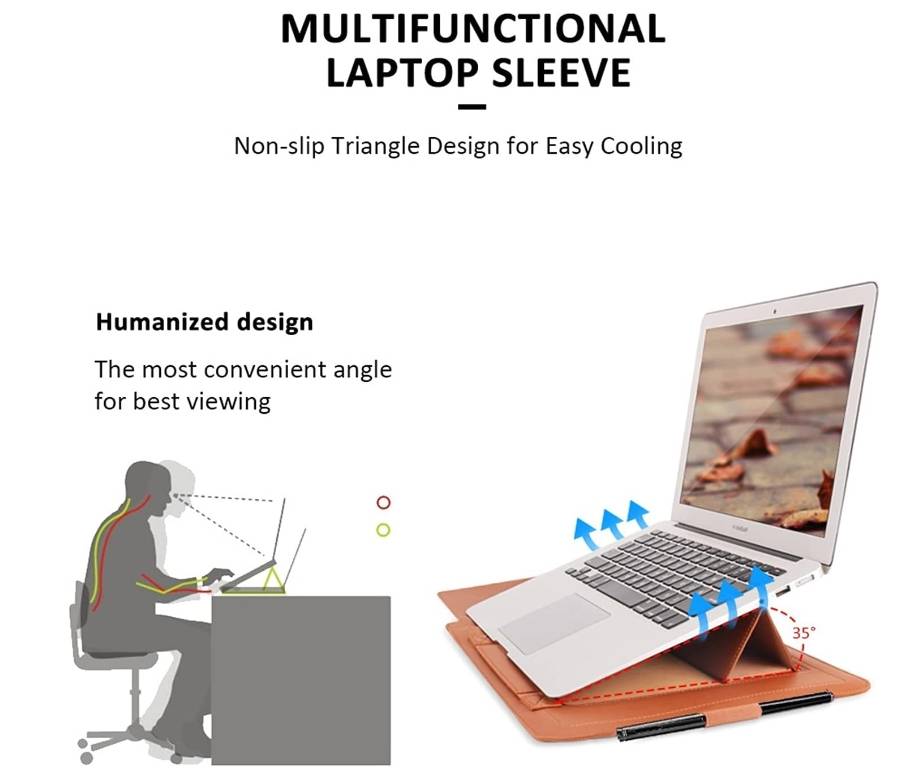 MULTIFUNCTIONAL LAPTOP SLEEVE

Non-slip Triangle Design for Easy Cooling

Humanized design

The most convenient angle for best viewing

35°